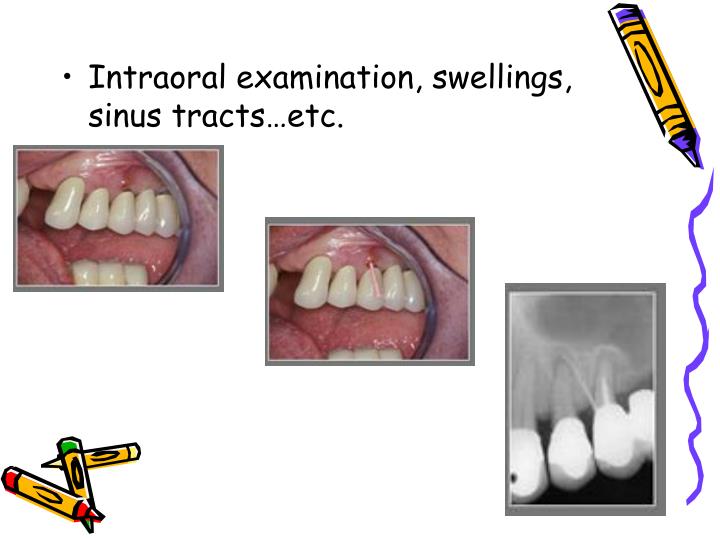 • Intraoral examination, swellings, sinus tracts…etc.